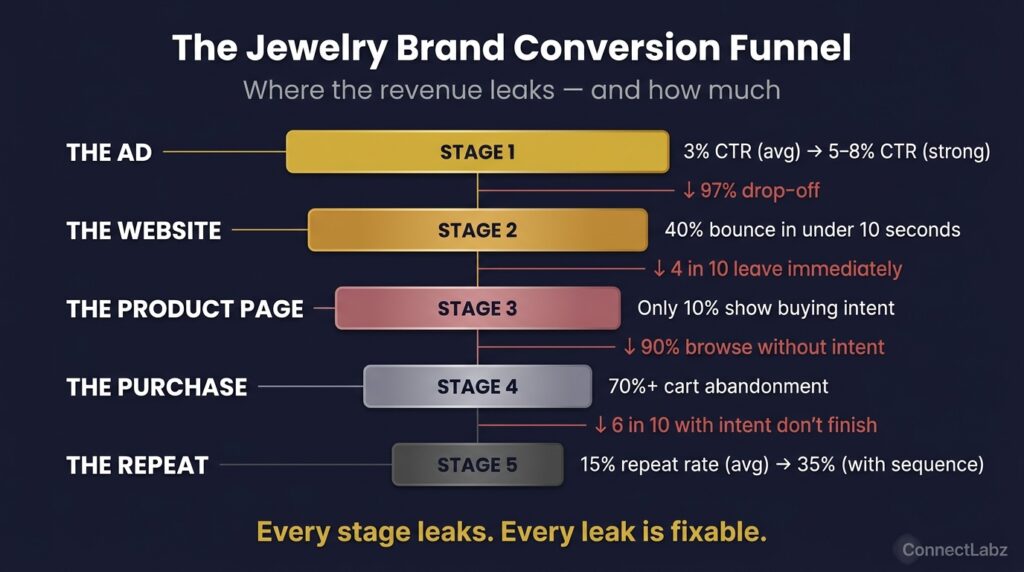 The Jewelry Brand Conversion Funnel

Where the revenue leaks — and how much

THE AD

STAGE 1

3% CTR (avg) → 5–8% CTR (strong)

↓ 97% drop-off

THE WEBSITE

STAGE 2

40% bounce in under 10 seconds

↓ 4 in 10 leave immediately

THE PRODUCT PAGE

STAGE 3

Only 10% show buying intent

↓ 90% browse without intent

THE PURCHASE

STAGE 4

70%+ cart abandonment

↓ 6 in 10 with intent don't finish

THE REPEAT

STAGE 5

15% repeat rate (avg) → 35% (with sequence)

Every stage leaks. Every leak is fixable.

ConnectLabz